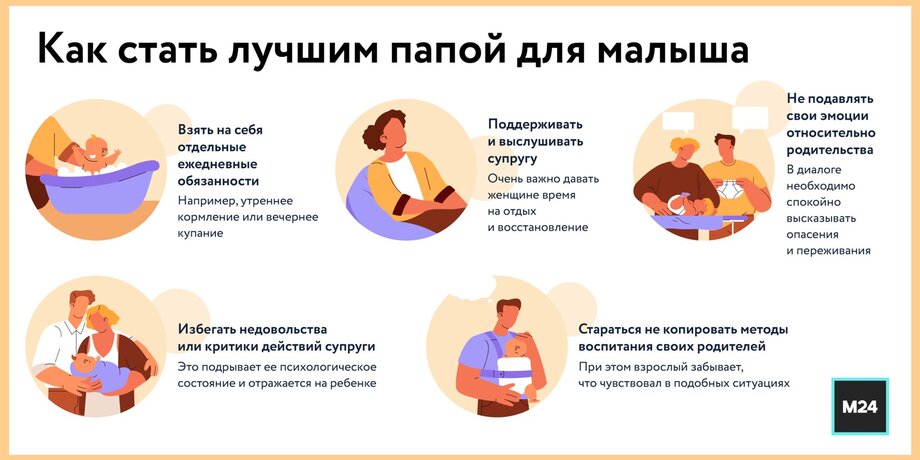 Как стать лучшим папой для малыша

Взять на себя отдельные ежедневные обязанности

Например, утреннее кормление или вечернее купание

Поддерживать и выслушивать супругу

Очень важно давать женщине время на отдых и восстановление

Не подавлять свои эмоции относительно родительства

В диалоге необходимо спокойно высказывать опасения и переживания

Избегать недовольства или критики действий супруги

Это подрывает ее психологическое состояние и отражается на ребенке

Стараться не копировать методы воспитания своих родителей

При этом взрослый забывает, что чувствовал в подобных ситуациях

M24